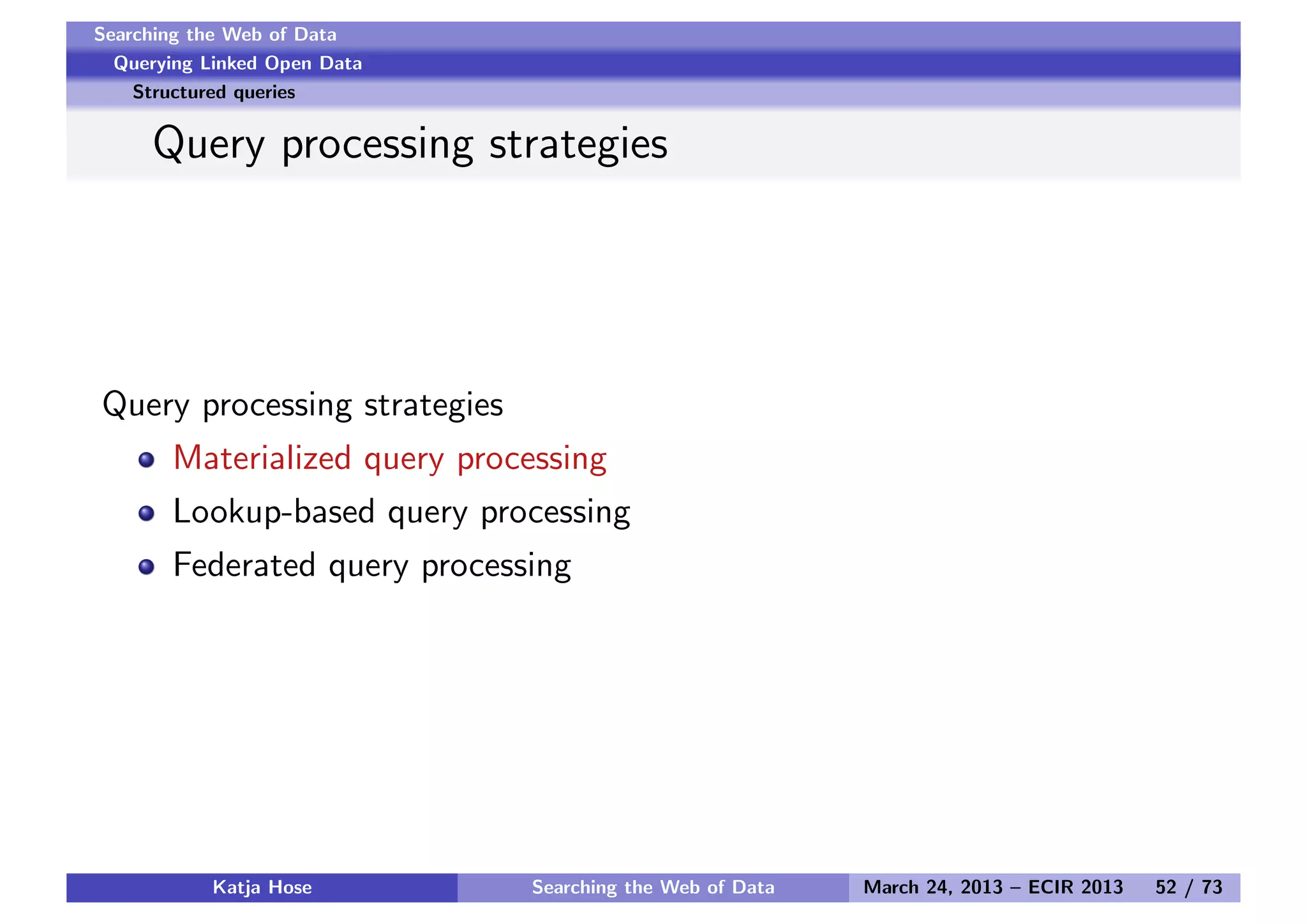 Searching the Web of Data
Querying Linked Open Data
Structured queries

Query processing strategies

Query processing strategies

- Materialized query processing
- Lookup-based query processing
- Federated query processing

Katja Hose
Searching the Web of Data
March 24, 2013 – ECIR 2013 52 / 73